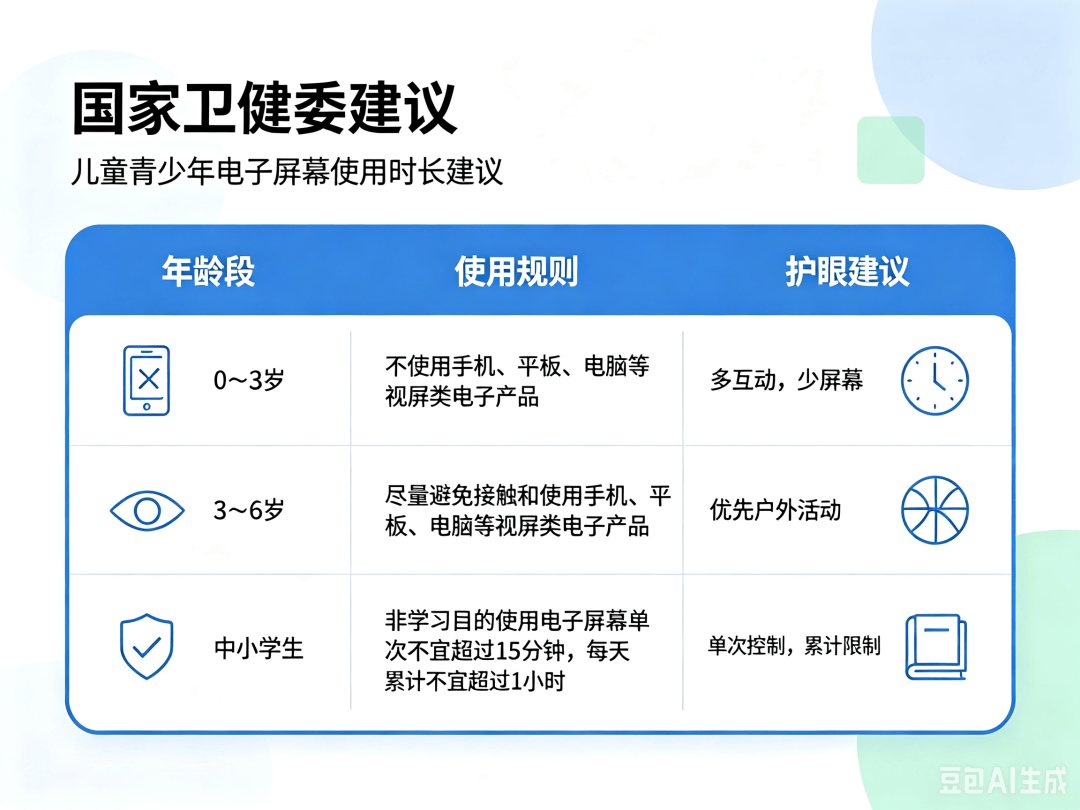 国家卫健委建议

儿童青少年电子屏幕使用时长建议

| 年龄段 | 使用规则 | 护眼建议 |
|---|---|---|
| 0~3岁 | 不使用手机、平板、电脑等视屏类电子产品 | 多互动，少屏幕 |
| 3~6岁 | 尽量避免接触和使用手机、平板、电脑等视屏类电子产品 | 优先户外活动 |
| 中小学生 | 非学习目的使用电子屏幕单次不宜超过15分钟，每天累计不宜超过1小时 | 单次控制，累计限制 |

豆包AI生成